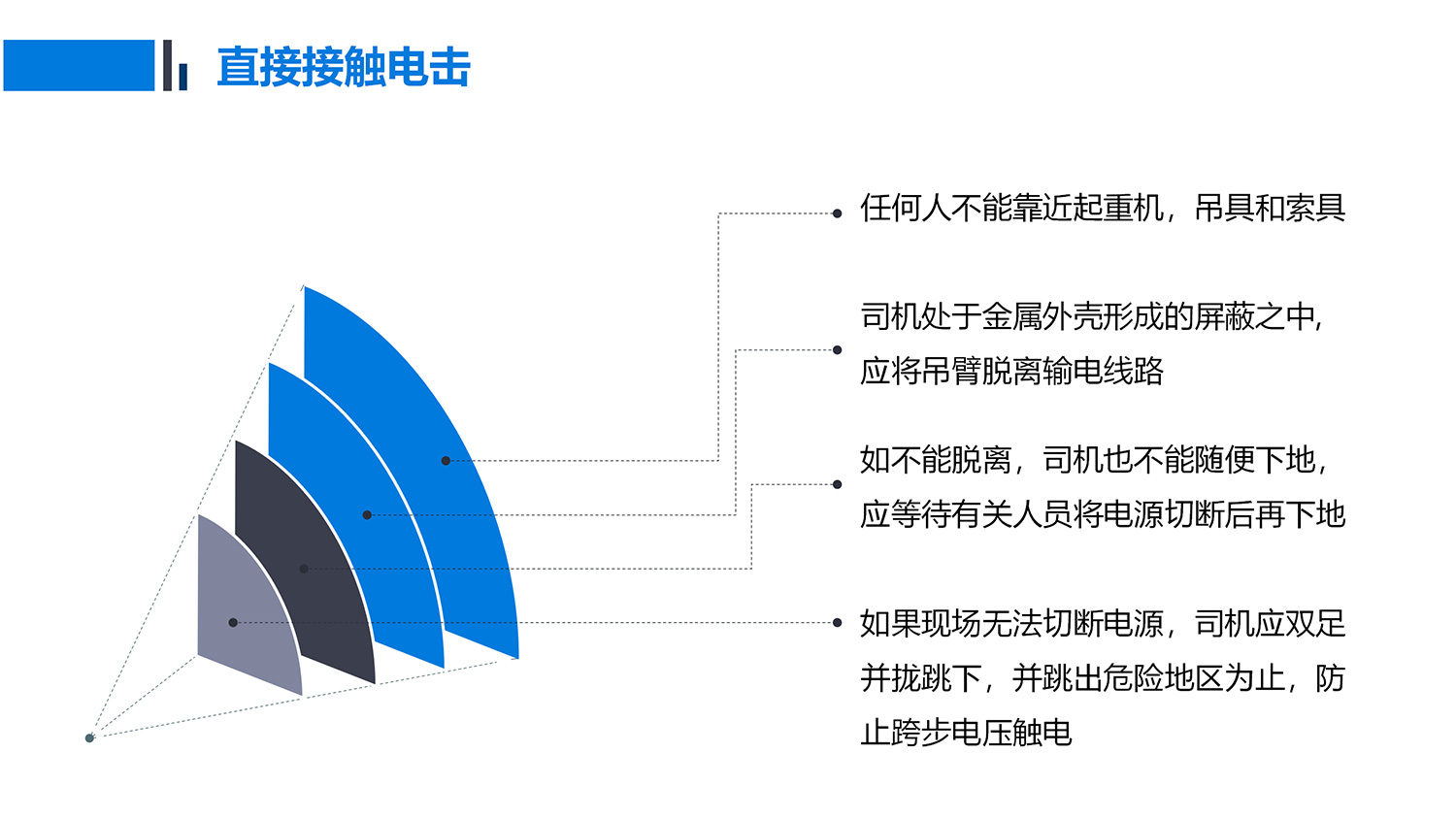 直接接触电击

任何人不能靠近起重机，吊具和索具

司机处于金属外壳形成的屏蔽之中，应将吊臂脱离输电线路

如不能脱离，司机也不能随便下地，应等待有关人员将电源切断后再下地

如果现场无法切断电源，司机应双足并拢跳下，并跳出危险地区为止，防止跨步电压触电